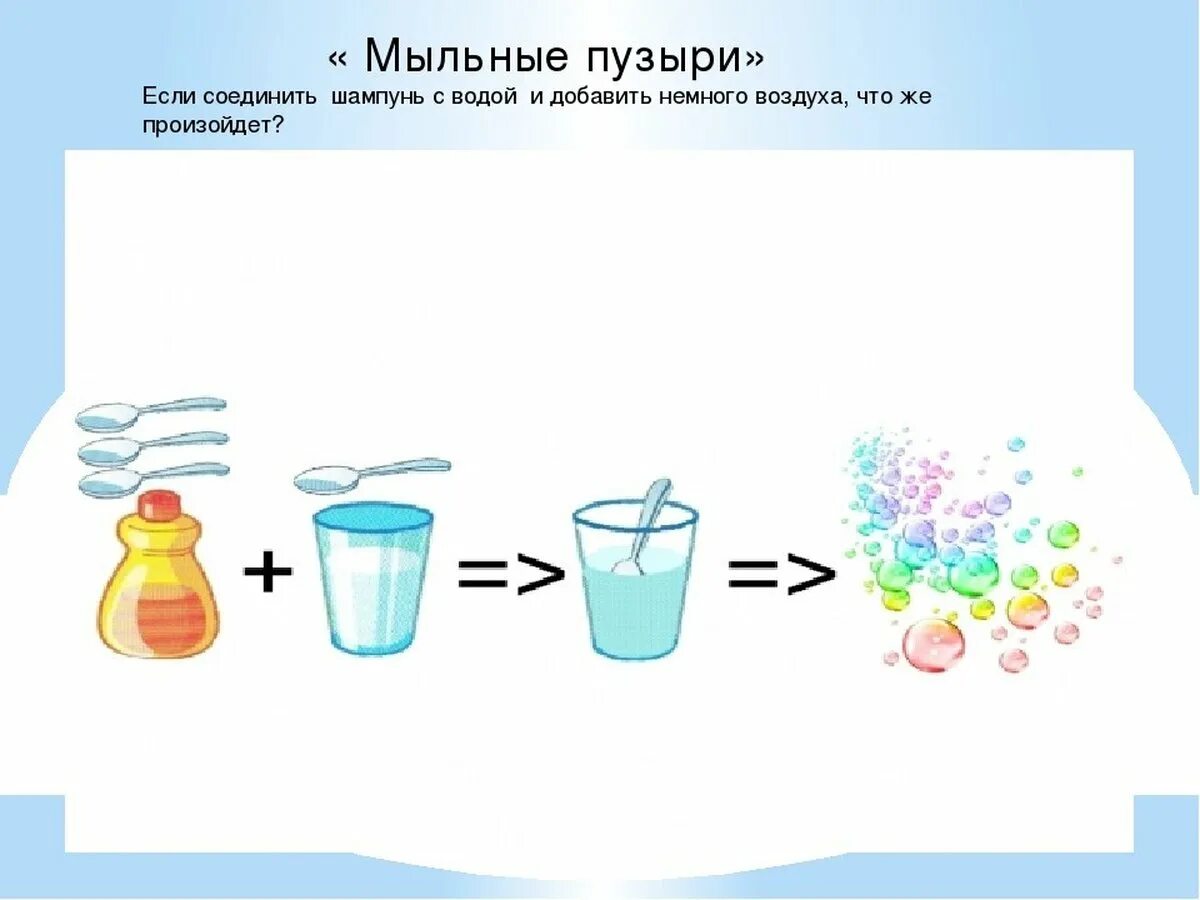 « Мыльные пузыри»

Если соединить шампунь с водой и добавить немного воздуха, что же произойдет?

+ => =>